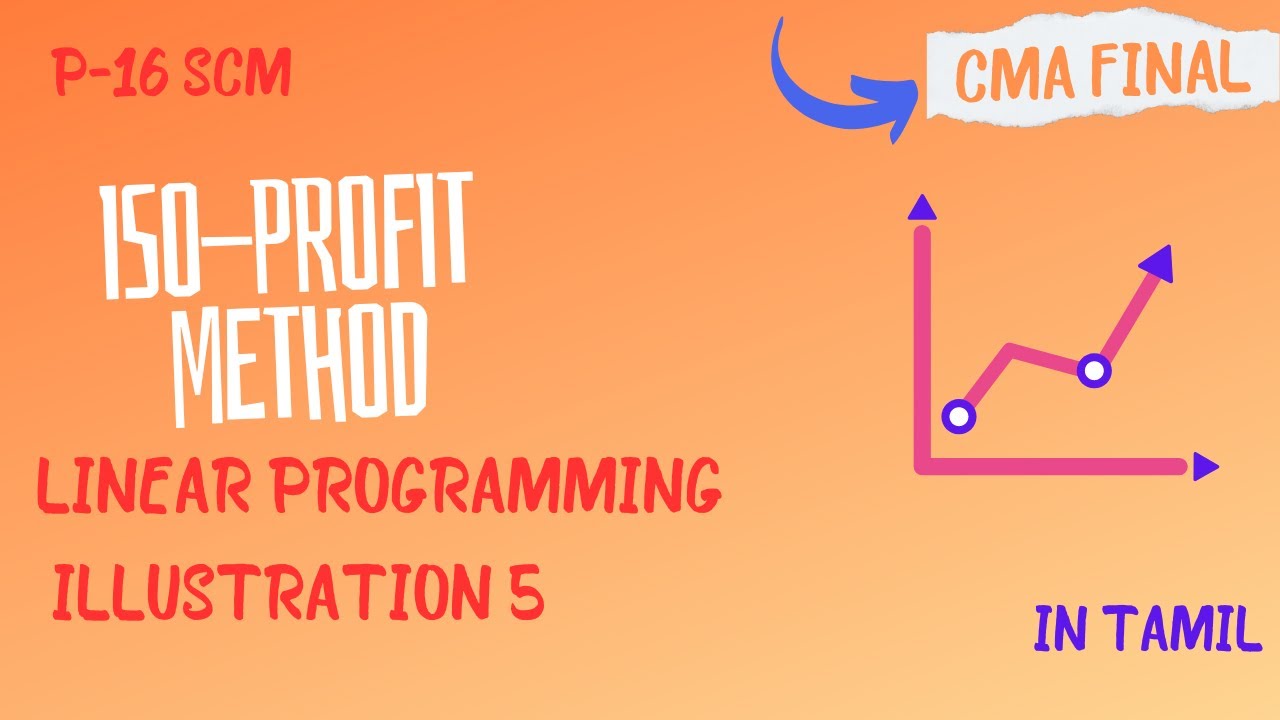 P-16 SCM

CMA FINAL

ISO-PROFIT METHOD

LINEAR PROGRAMMING

ILLUSTRATION 5

IN TAMIL